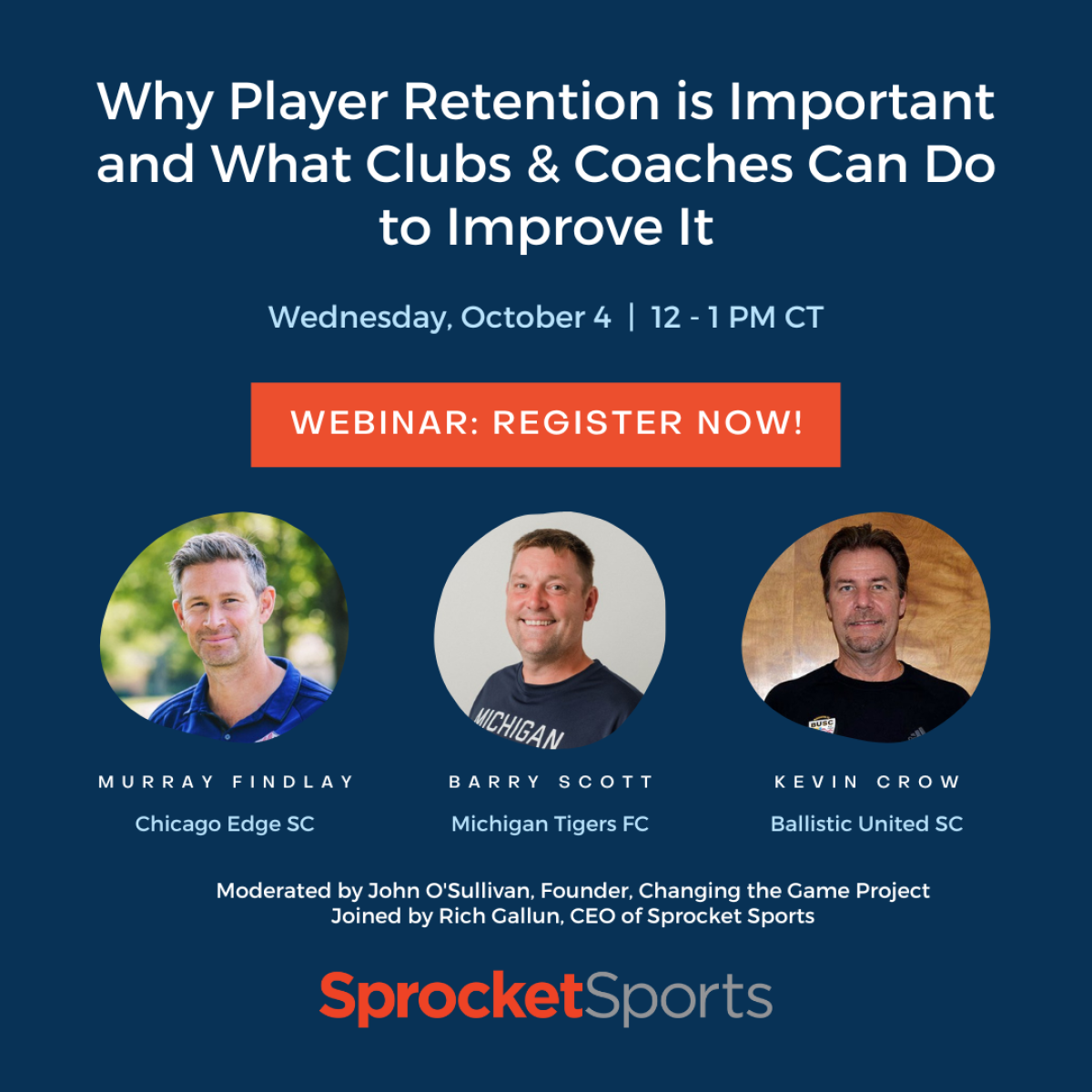 Why Player Retention is Important and What Clubs & Coaches Can Do to Improve It

Wednesday, October 4 | 12 - 1 PM CT

WEBINAR: REGISTER NOW!

MICHIGAN

BUSC

MURRAY FINDLAY
Chicago Edge SC

BARRY SCOTT
Michigan Tigers FC

KEVIN CROW
Ballistic United SC

Moderated by John O'Sullivan, Founder, Changing the Game Project
Joined by Rich Gallun, CEO of Sprocket Sports

SprocketSports